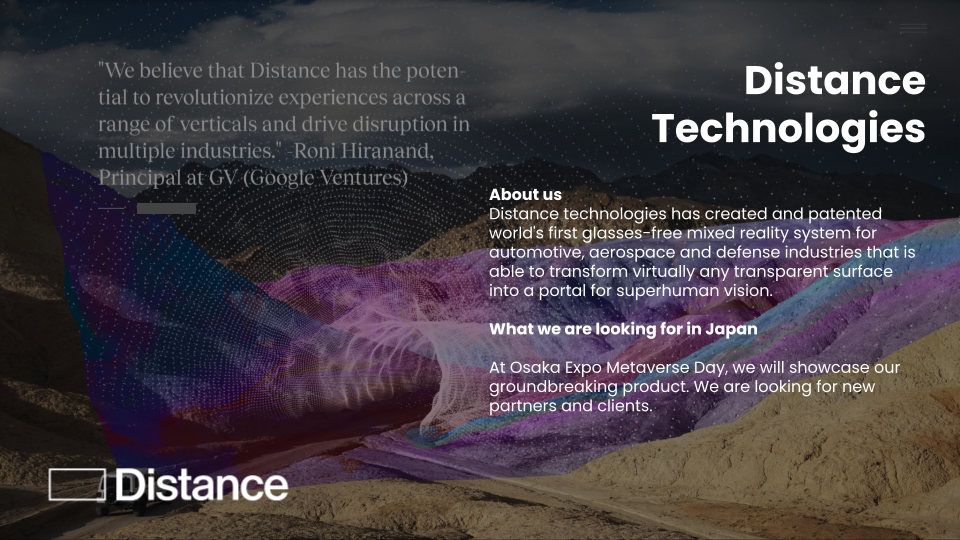 "We believe that Distance has the potential to revolutionize experiences across a range of verticals and drive disruption in multiple industries." -Roni Hiranand, Principal at GV (Google Ventures)

Distance Technologies

About us
Distance technologies has created and patented world's first glasses-free mixed reality system for automotive, aerospace and defense industries that is able to transform virtually any transparent surface into a portal for superhuman vision.

What we are looking for in Japan

At Osaka Expo Metaverse Day, we will showcase our groundbreaking product. We are looking for new partners and clients.

Distance